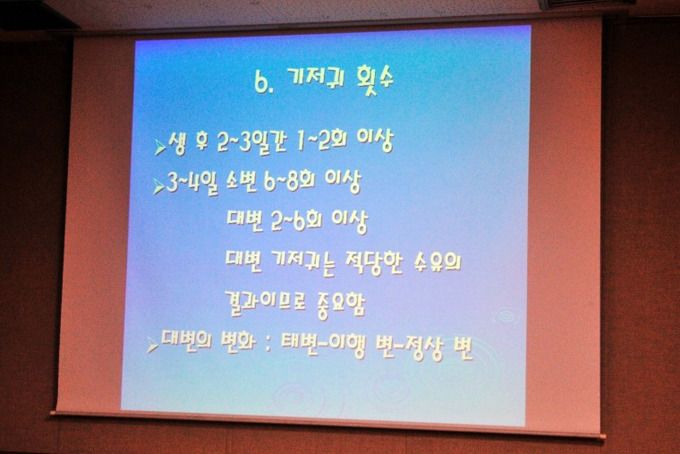 6. 기저귀 횟수

➢생 후 2~3일간 1~2회 이상

➢3~4일 소변 6~8회 이상

대변 2~6회 이상

대변 기저귀는 적당한 수유의 결과이므로 중요함

➢대변의 변화 : 태변-이행 변-정상 변